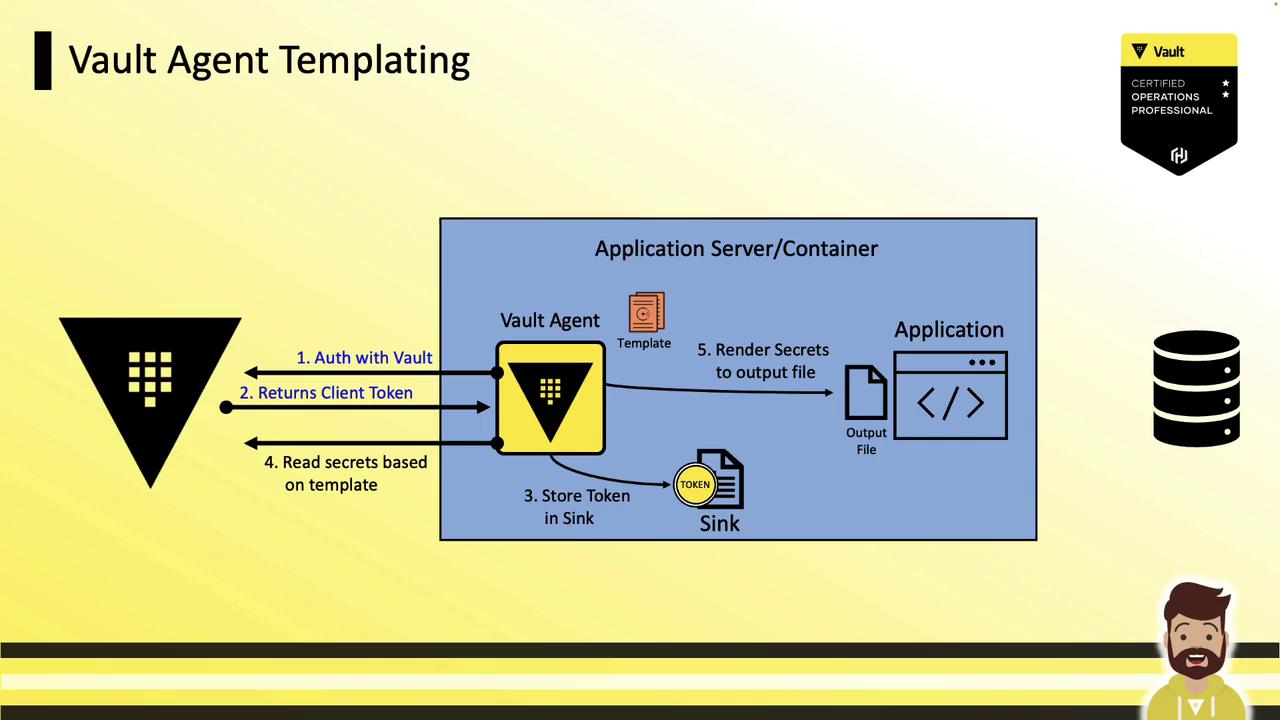 Vault Agent Templating

Vault

CERTIFIED
OPERATIONS
PROFESSIONAL

Application Server/Container

Vault Agent

Template

Application

1. Auth with Vault

2. Returns Client Token

4. Read secrets based on template

5. Render Secrets to output file

Output File

3. Store Token in Sink

TOKEN

Sink